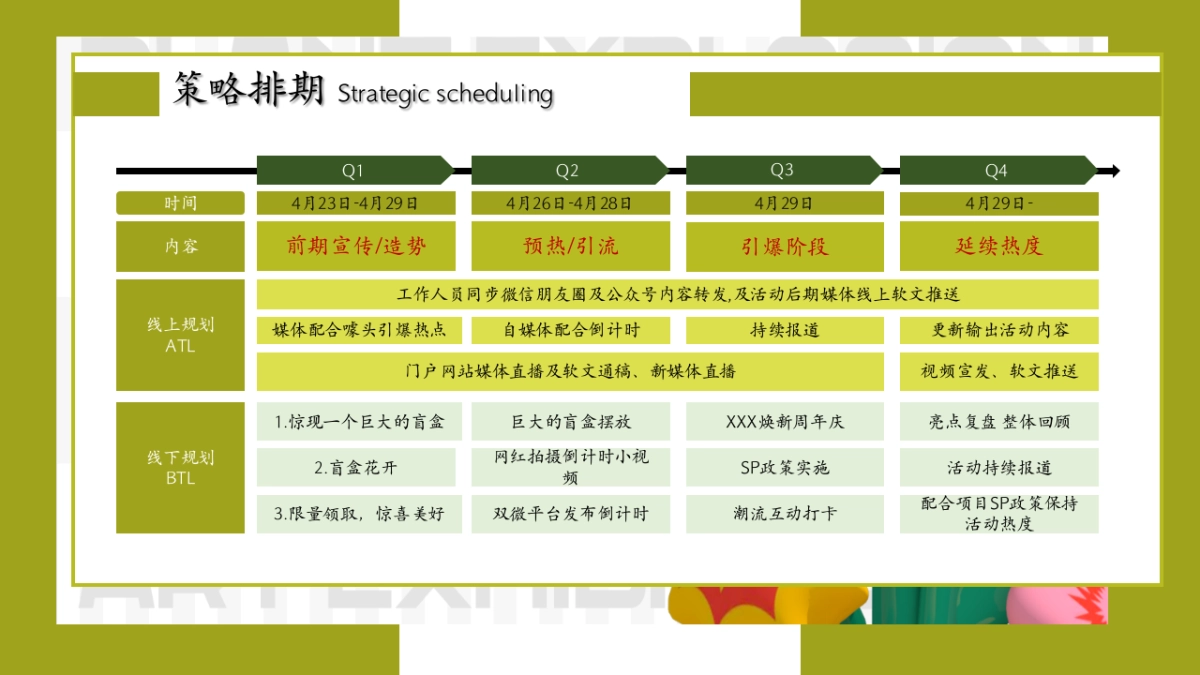 策略排期 Strategic scheduling

| | Q1 | Q2 | Q3 | Q4 |
|---|---|---|---|---|
| 时间 | 4月23日-4月29日 | 4月26日-4月28日 | 4月29日 | 4月29日- |
| 内容 | 前期宣传/造势 | 预热/引流 | 引爆阶段 | 延续热度 |
| 线上规划 ATL | 工作人员同步微信朋友圈及公众号内容转发,及活动后期媒体线上软文推送 | | | |
| | 媒体配合噱头引爆热点 | 自媒体配合倒计时 | 持续报道 | 更新输出活动内容 |
| | 门户网站媒体直播及软文通稿、新媒体直播 | | | 视频宣发、软文推送 |
| 线下规划 BTL | 1.惊现一个巨大的盲盒 | 巨大的盲盒摆放 | XXX焕新周年庆 | 亮点复盘 整体回顾 |
| | 2.盲盒花开 | 网红拍摄倒计时小视频 | SP政策实施 | 活动持续报道 |
| | 3.限量领取，惊喜美好 | 双微平台发布倒计时 | 潮流互动打卡 | 配合项目SP政策保持活动热度 |